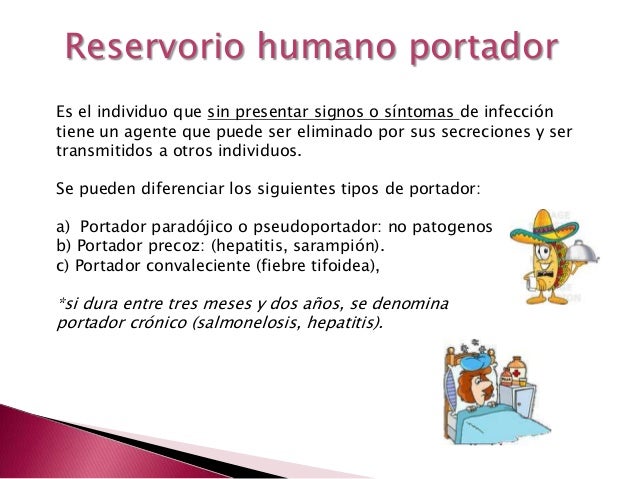 Reservorio humano portador

Es el individuo que sin presentar signos o síntomas de infección tiene un agente que puede ser eliminado por sus secreciones y ser transmitidos a otros individuos.

Se pueden diferenciar los siguientes tipos de portador:

a) Portador paradójico o pseudoportador: no patogenos
b) Portador precoz: (hepatitis, sarampión).
c) Portador convaleciente (fiebre tifoidea),

*si dura entre tres meses y dos años, se denomina portador crónico (salmonelosis, hepatitis).